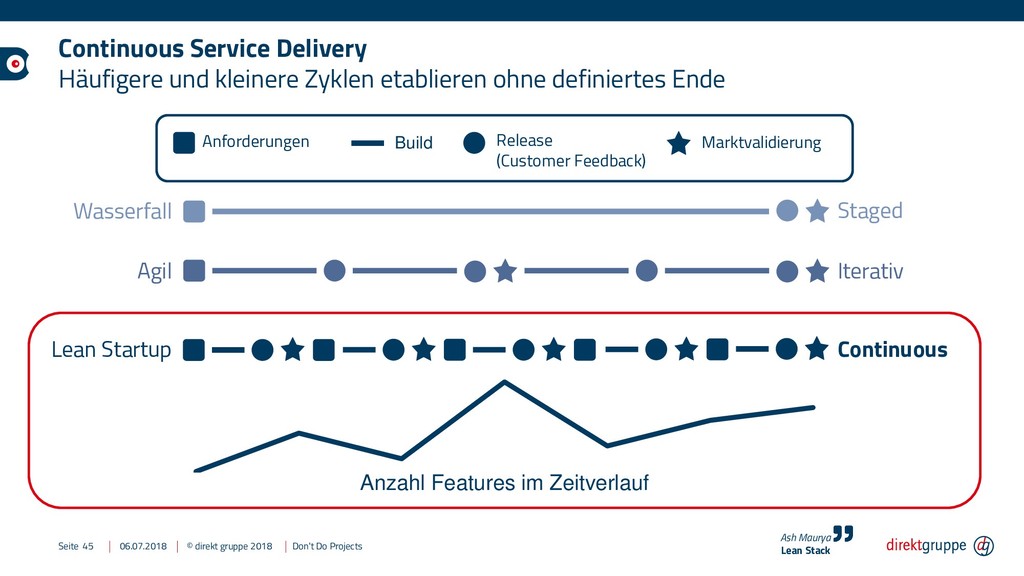 Continuous Service Delivery
Häufigere und kleinere Zyklen etablieren ohne definiertes Ende

Anforderungen
Build
Release (Customer Feedback)
Marktvalidierung

Wasserfall
Staged

Agil
Iterativ

Lean Startup
Continuous

Anzahl Features im Zeitverlauf

Seite 45 | 06.07.2018 | © direkt gruppe 2018 | Don't Do Projects

Ash Maurya
Lean Stack

direktgruppe